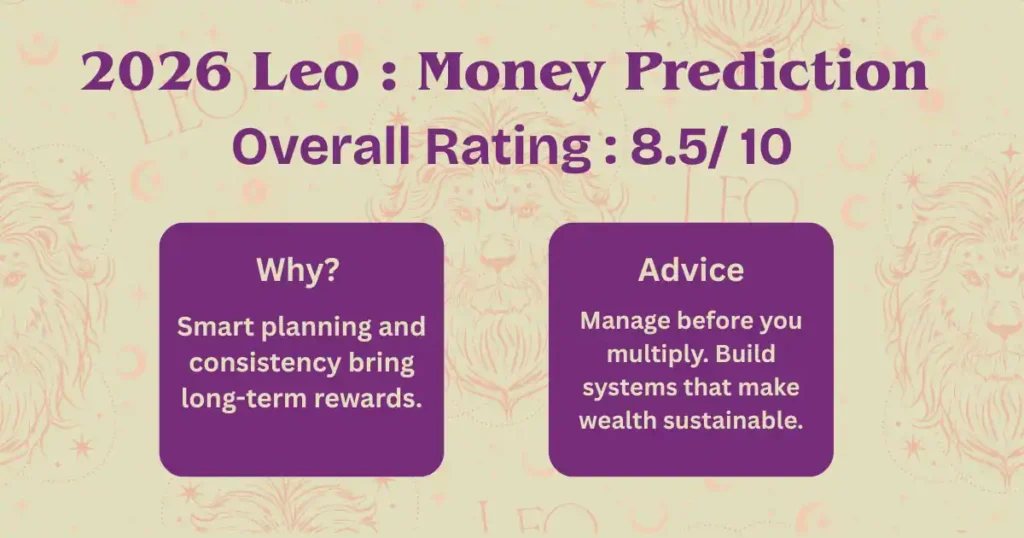 2026 Leo : Money Prediction
Overall Rating : 8.5/ 10

Why?

Smart planning and consistency bring long-term rewards.

Advice

Manage before you multiply. Build systems that make wealth sustainable.

LEO

LEO

LEO